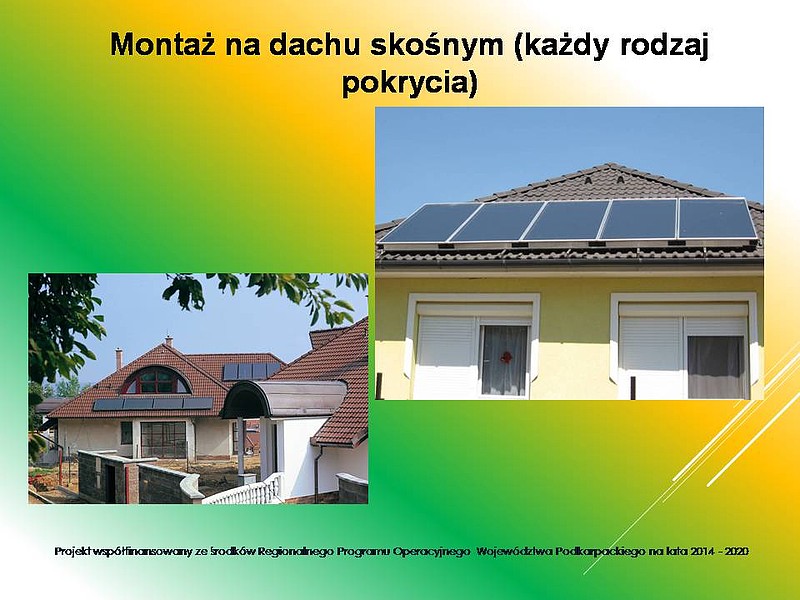 Montaż na dachu skośnym (każdy rodzaj pokrycia)

Projekt współfinansowany ze środków Regionalnego Programu Operacyjnego Województwa Podkarpackiego na lata 2014 - 2020